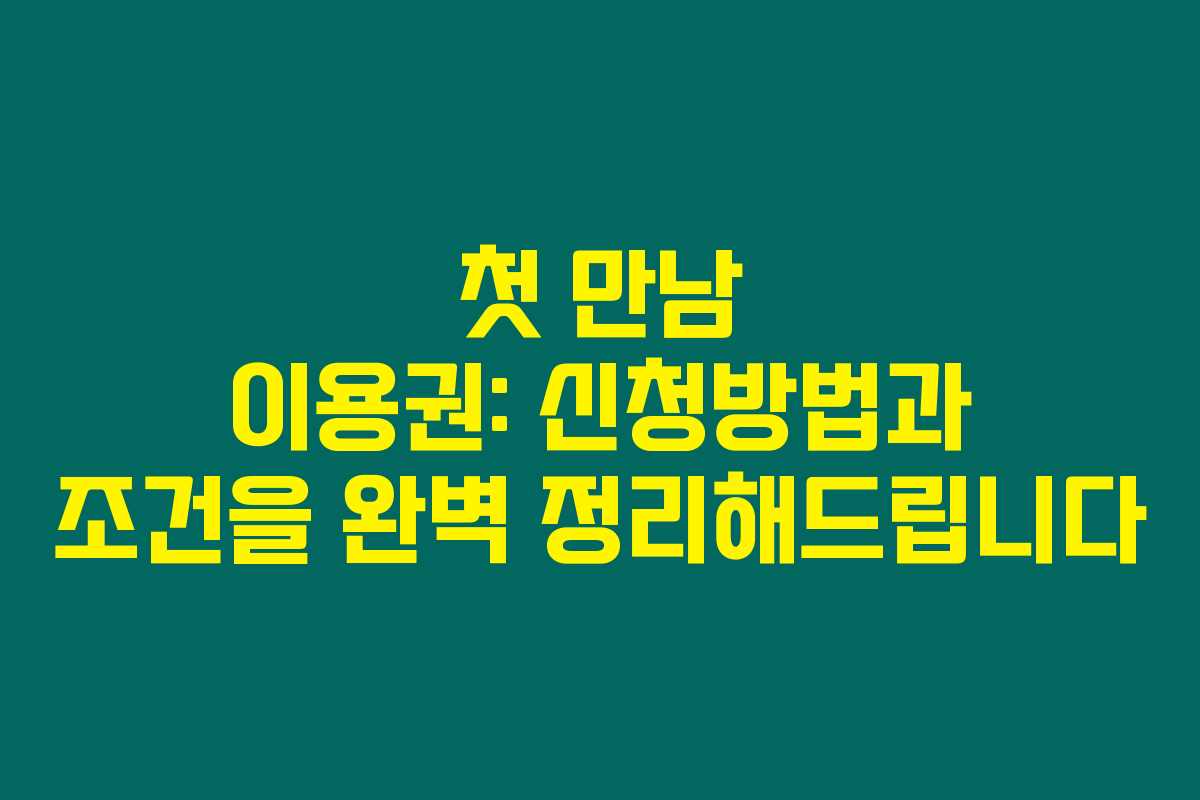 첫 만남 이용권: 신청방법과 조건을 완벽 정리해드립니다